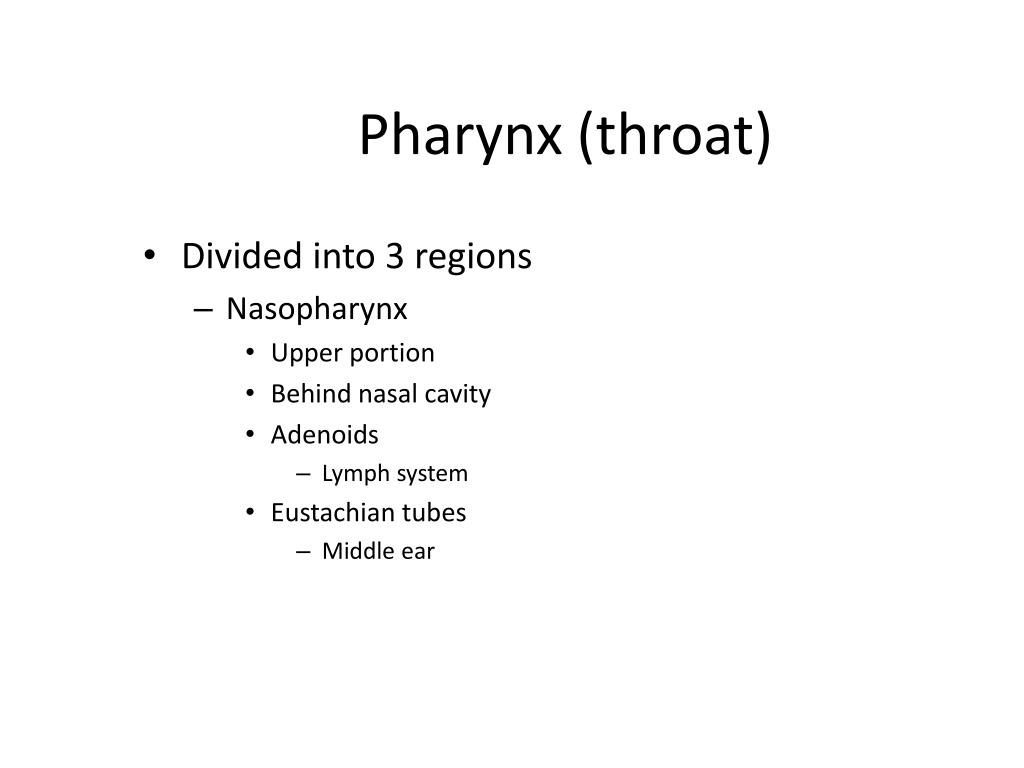 Pharynx (throat)

• Divided into 3 regions
– Nasopharynx
• Upper portion
• Behind nasal cavity
• Adenoids
– Lymph system
• Eustachian tubes
– Middle ear